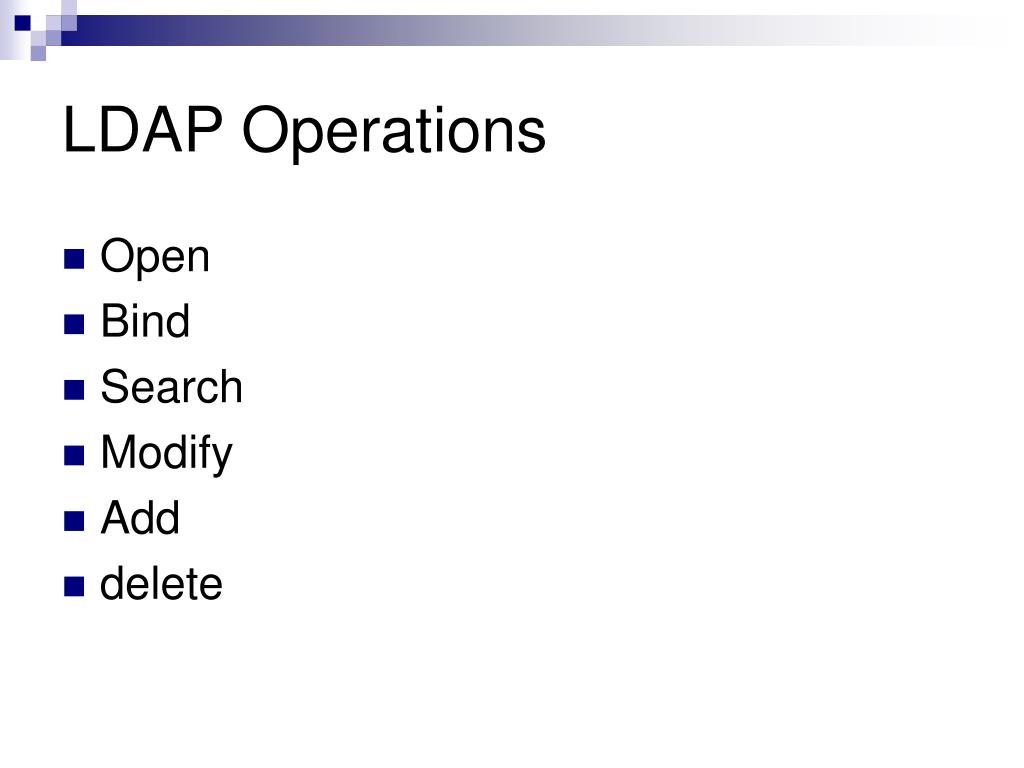 LDAP Operations

- Open
- Bind
- Search
- Modify
- Add
- delete